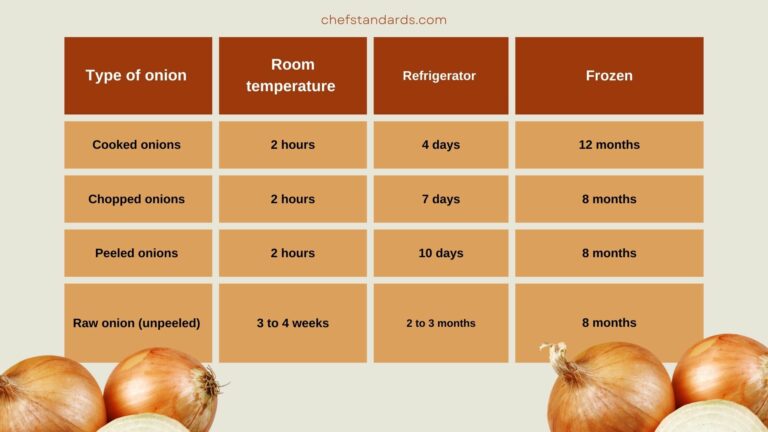 chefstandards.com

| Type of onion | Room temperature | Refrigerator | Frozen |
|---|---|---|---|
| Cooked onions | 2 hours | 4 days | 12 months |
| Chopped onions | 2 hours | 7 days | 8 months |
| Peeled onions | 2 hours | 10 days | 8 months |
| Raw onion (unpeeled) | 3 to 4 weeks | 2 to 3 months | 8 months |